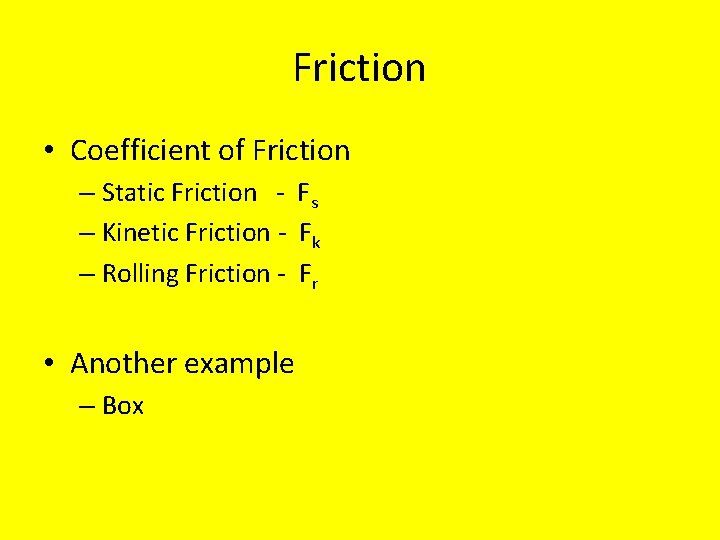 Friction

• Coefficient of Friction
– Static Friction - $F_s$
– Kinetic Friction - $F_k$
– Rolling Friction - $F_r$

• Another example
– Box